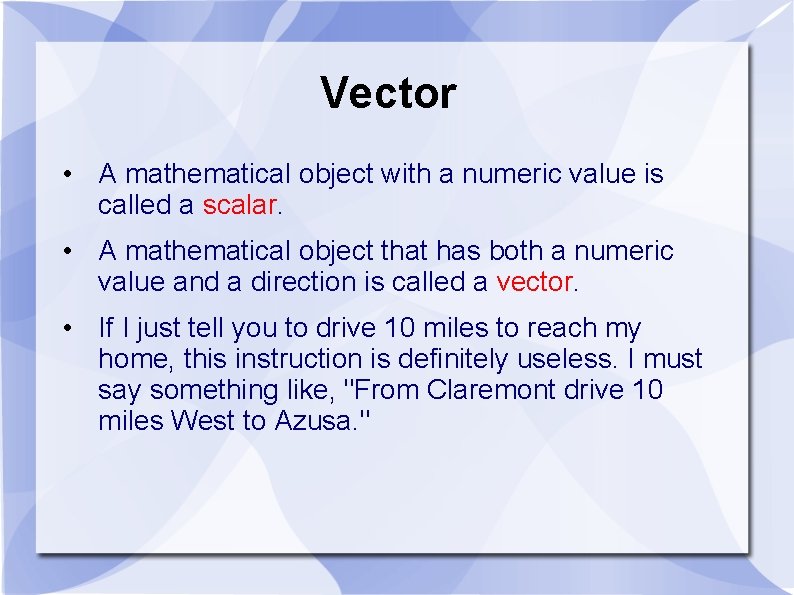 Vector

• A mathematical object with a numeric value is called a scalar.

• A mathematical object that has both a numeric value and a direction is called a vector.

• If I just tell you to drive 10 miles to reach my home, this instruction is definitely useless. I must say something like, "From Claremont drive 10 miles West to Azusa."